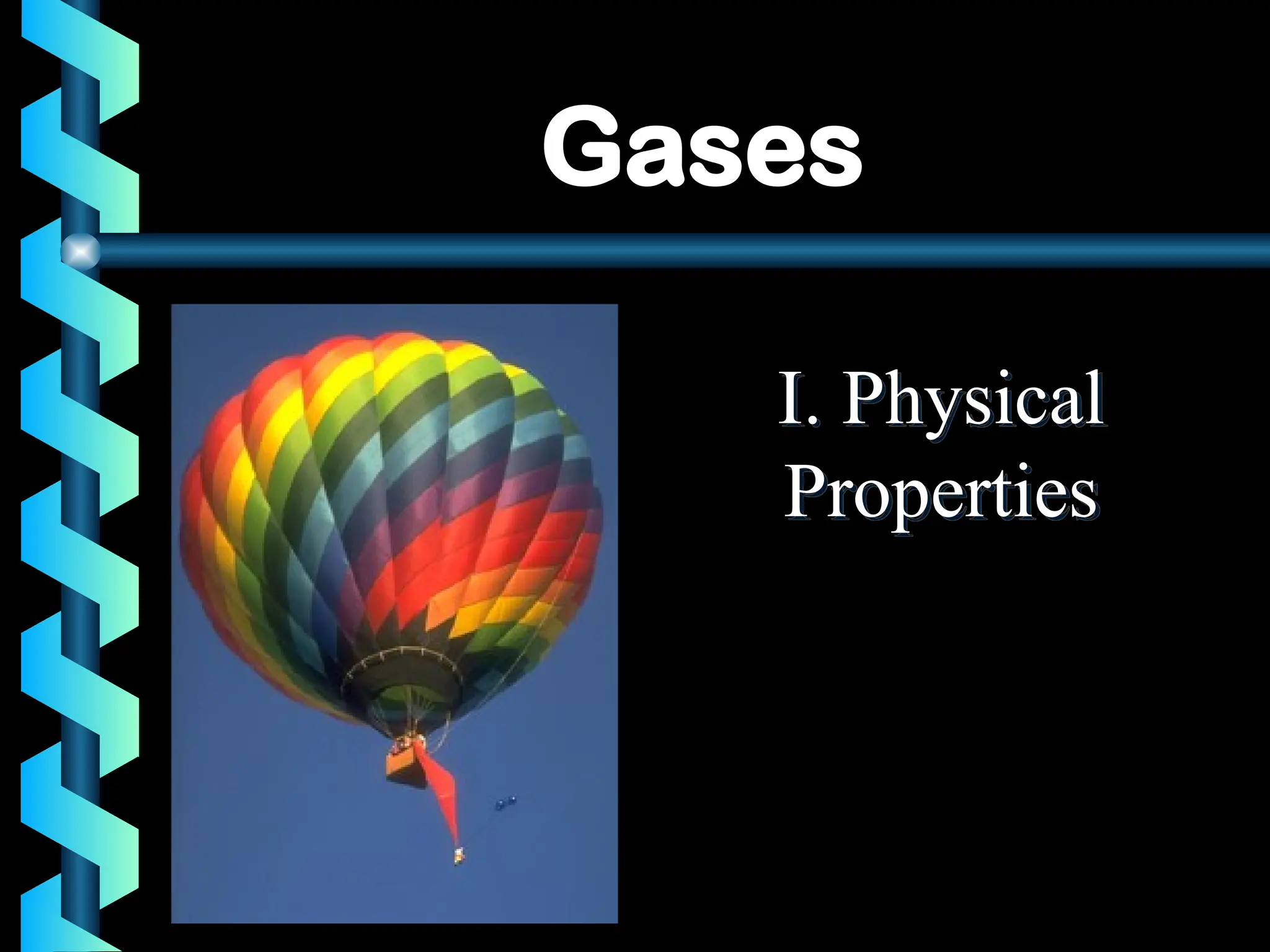 Gases

I. Physical Properties